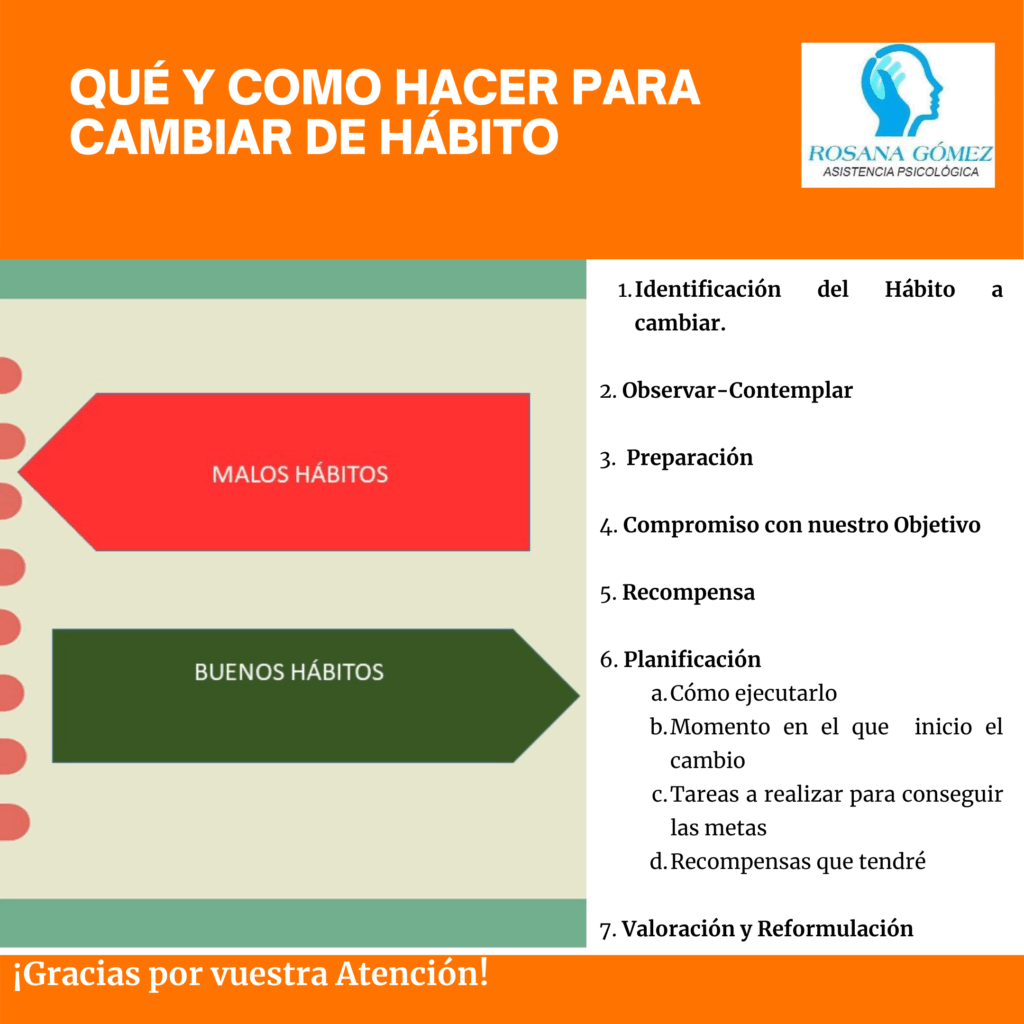 QUÉ Y COMO HACER PARA CAMBIAR DE HÁBITO

ROSANA GÓMEZ
ASISTENCIA PSICOLÓGICA

MALOS HÁBITOS

BUENOS HÁBITOS

1. Identificación del Hábito a cambiar.

2. Observar-Contemplar

3. Preparación

4. Compromiso con nuestro Objetivo

5. Recompensa

6. Planificación
a. Cómo ejecutarlo
b. Momento en el que inicio el cambio
c. Tareas a realizar para conseguir las metas
d. Recompensas que tendré

7. Valoración y Reformulación

¡Gracias por vuestra Atención!